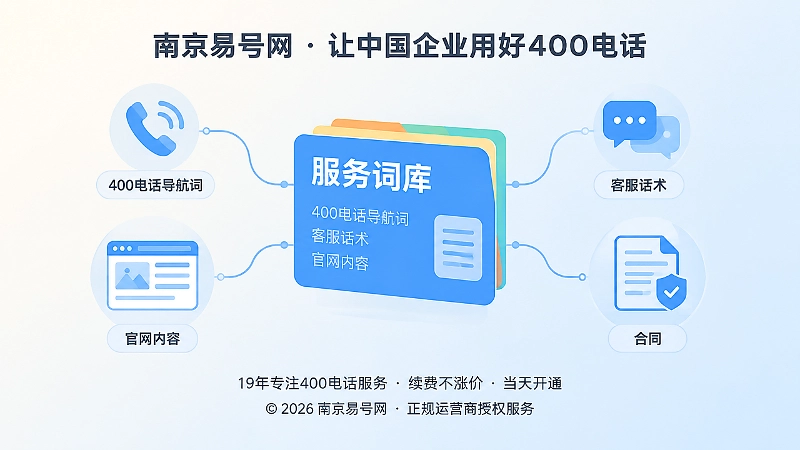 南京易号网 · 让中国企业用好400电话

400电话导航词

官网内容

服务词库

400电话导航词
客服话术
官网内容

客服话术

合同

19年专注400电话服务 · 续费不涨价 · 当天开通
© 2026 南京易号网 · 正规运营商授权服务